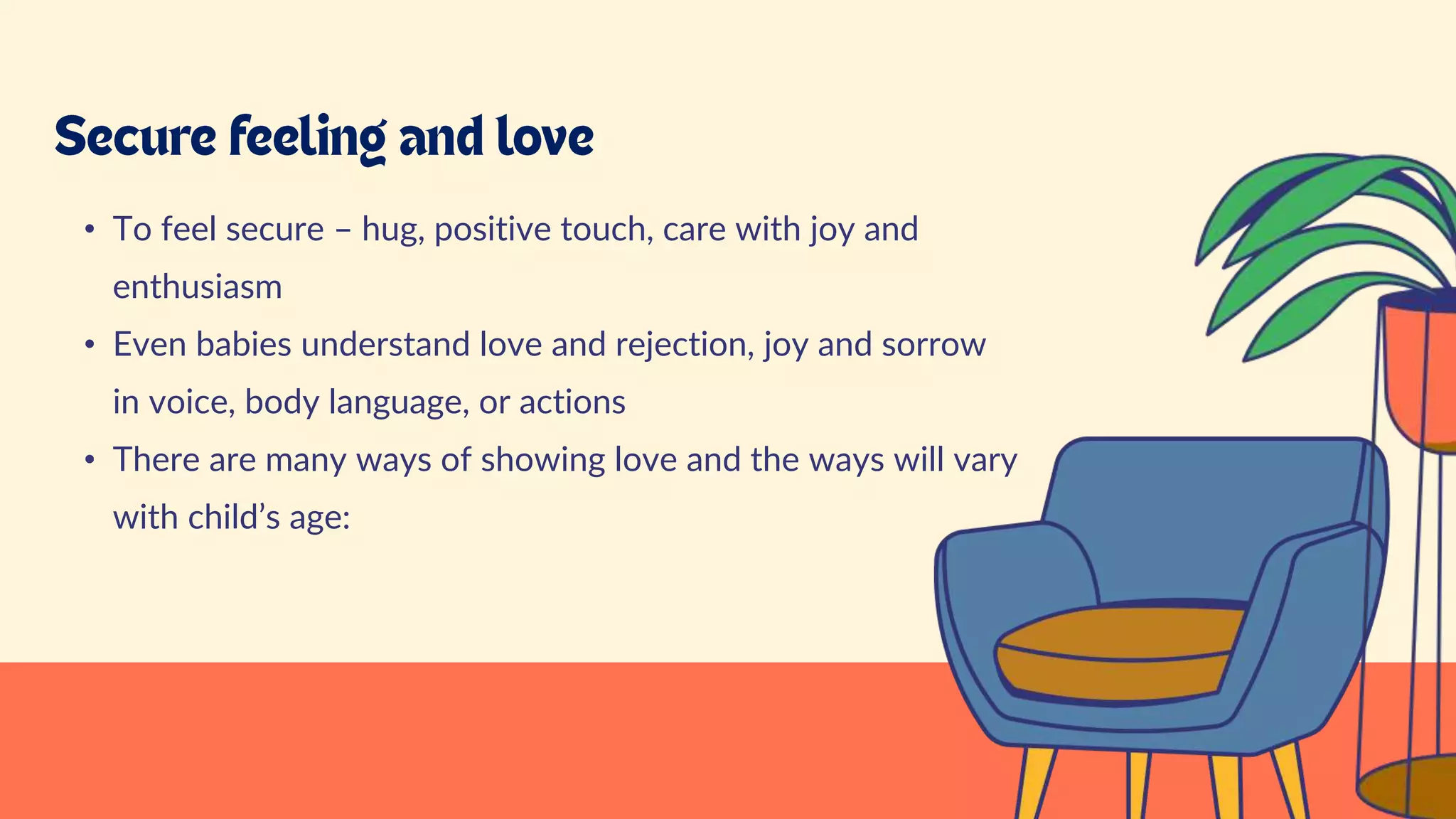 Secure feeling and love

• To feel secure – hug, positive touch, care with joy and enthusiasm
• Even babies understand love and rejection, joy and sorrow in voice, body language, or actions
• There are many ways of showing love and the ways will vary with child’s age: